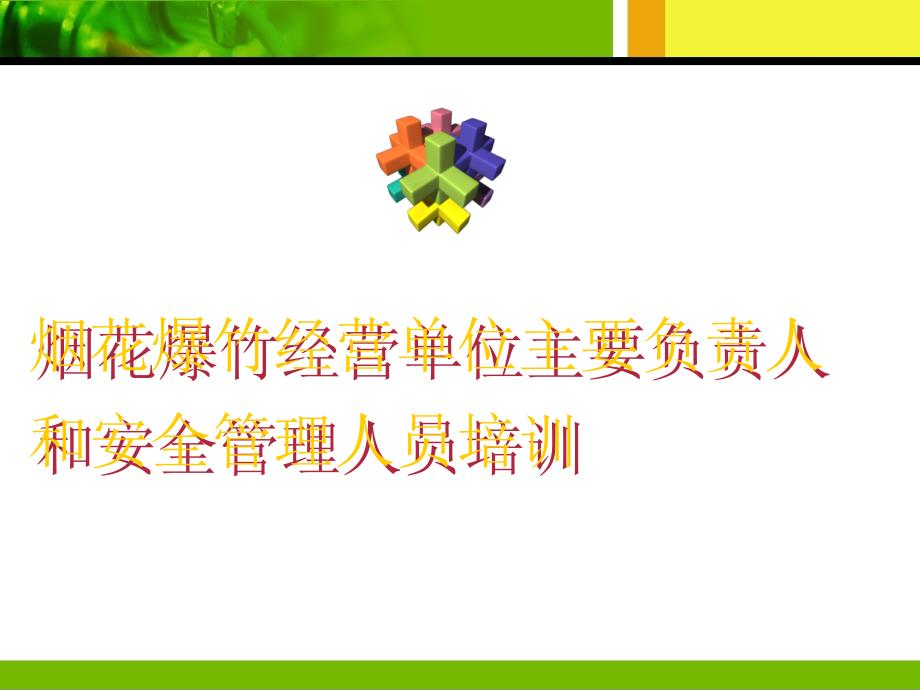 烟花爆竹经营单位主要负责人和安全管理人员培训